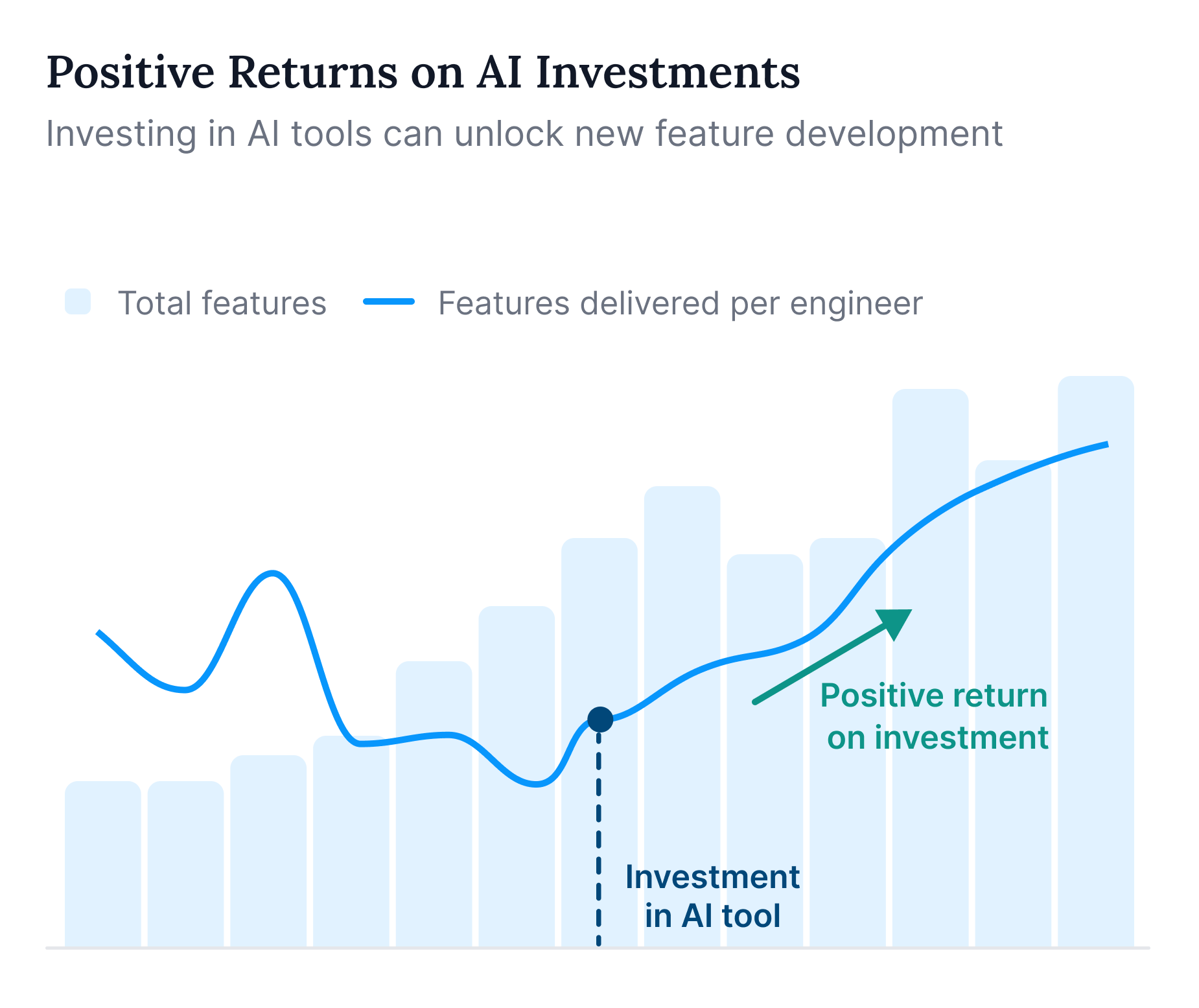 Positive Returns on AI Investments

Investing in AI tools can unlock new feature development

Total features
Features delivered per engineer

Positive return on investment

Investment in AI tool